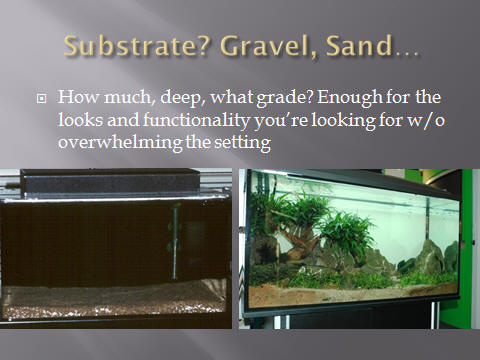 Substrate? Gravel, Sand…

How much, deep, what grade? Enough for the looks and functionality you're looking for w/o overwhelming the setting